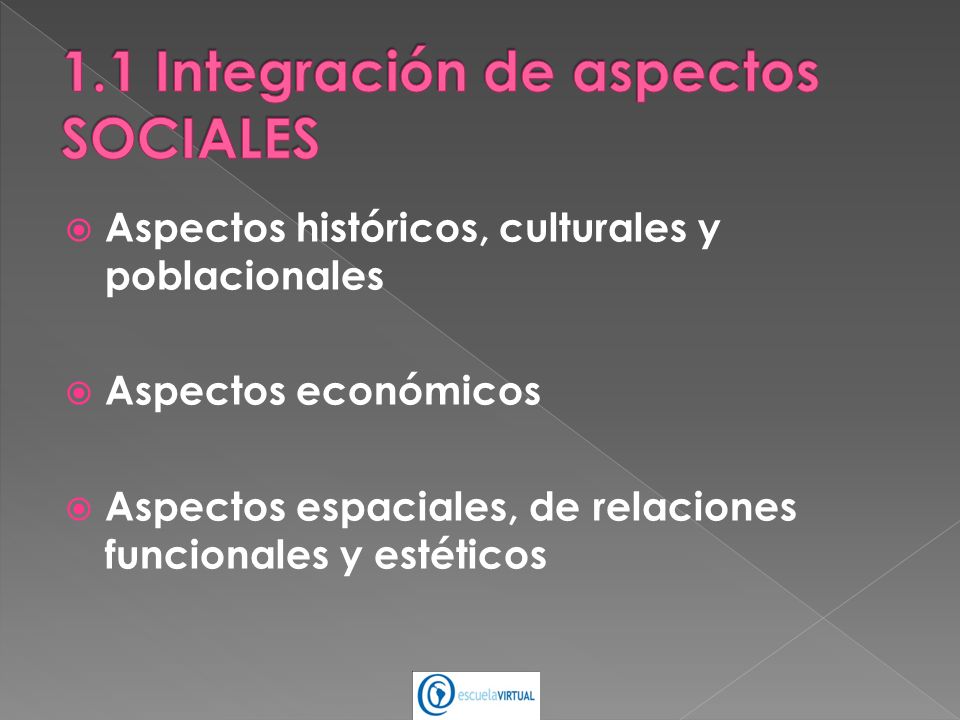 1.1 Integración de aspectos SOCIALES

Aspectos históricos, culturales y poblacionales

Aspectos económicos

Aspectos espaciales, de relaciones funcionales y estéticos

escuelaVIRTUAL